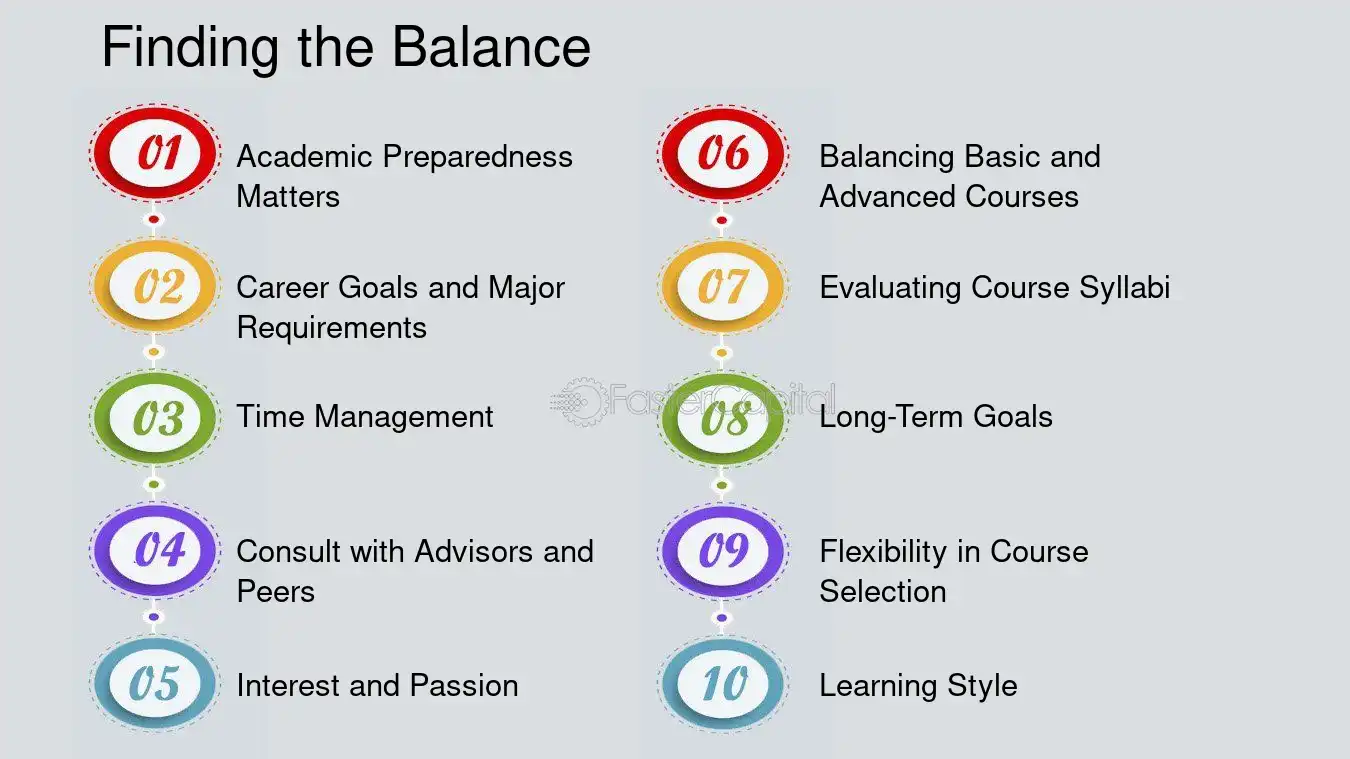 Finding the Balance

01 Academic Preparedness Matters

02 Career Goals and Major Requirements

03 Time Management

04 Consult with Advisors and Peers

05 Interest and Passion

06 Balancing Basic and Advanced Courses

07 Evaluating Course Syllabi

08 Long-Term Goals

09 Flexibility in Course Selection

10 Learning Style

FasterCapital